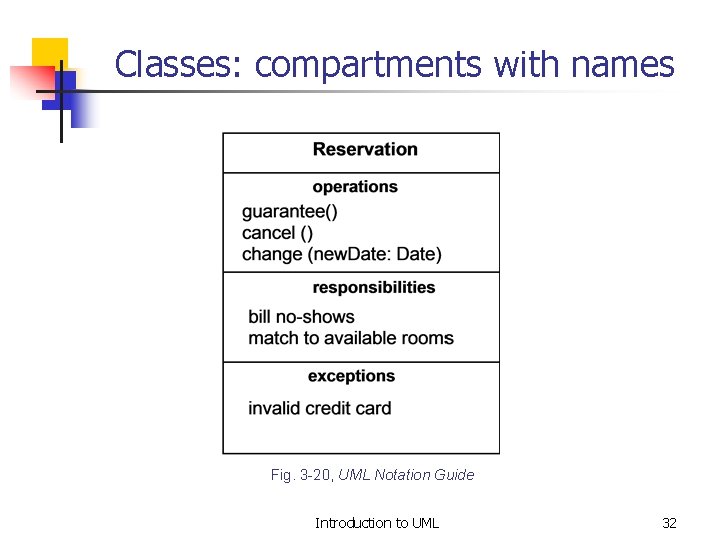 Classes: compartments with names

Reservation

operations

guarantee()
cancel ()
change (newDate: Date)

responsibilities

bill no-shows
match to available rooms

exceptions

invalid credit card

Fig. 3-20, UML Notation Guide

Introduction to UML

32